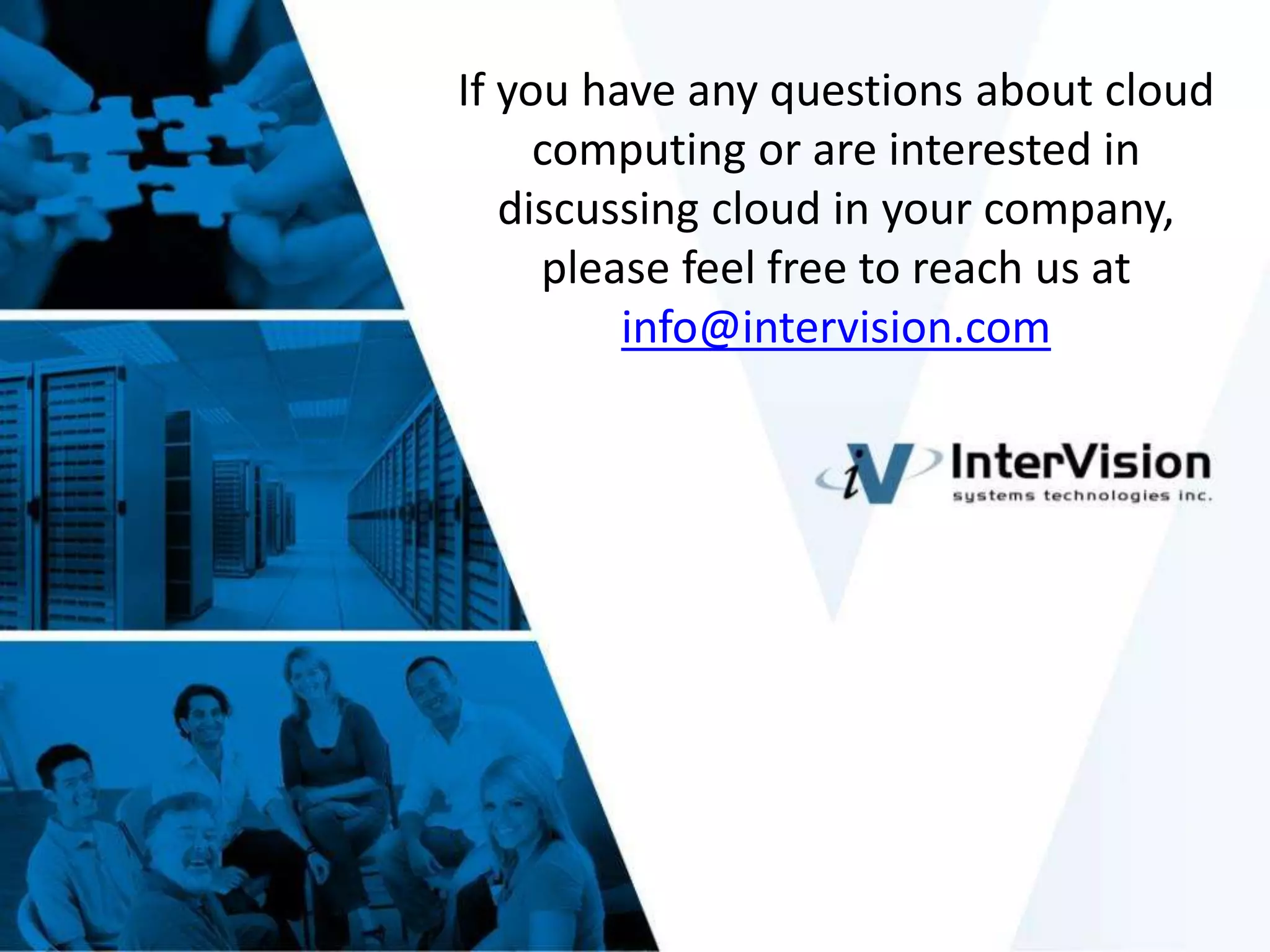 If you have any questions about cloud computing or are interested in discussing cloud in your company, please feel free to reach us at info@intervision.com

iV InterVision
systems technologies inc.